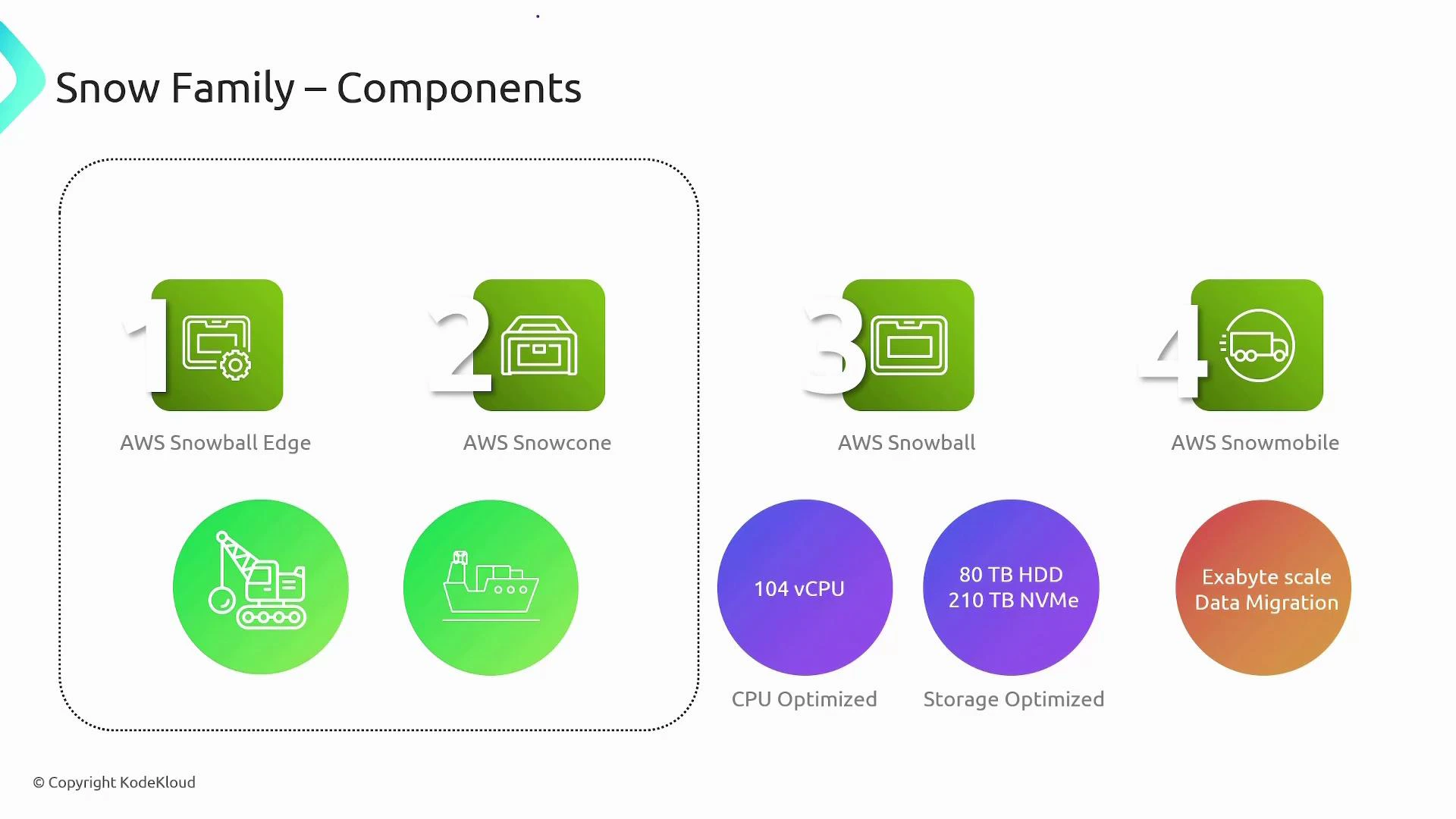 Snow Family – Components

1

AWS Snowball Edge

2

AWS Snowcone

3

AWS Snowball

4

AWS Snowmobile

104 vCPU

CPU Optimized

80 TB HDD
210 TB NVMe

Storage Optimized

Exabyte scale
Data Migration

© Copyright KodeKloud